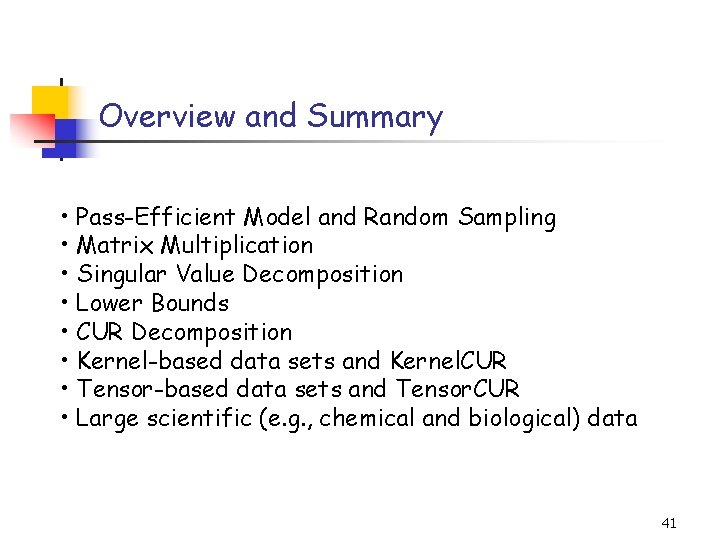 Overview and Summary

• Pass-Efficient Model and Random Sampling
• Matrix Multiplication
• Singular Value Decomposition
• Lower Bounds
• CUR Decomposition
• Kernel-based data sets and KernelCUR
• Tensor-based data sets and TensorCUR
• Large scientific (e.g., chemical and biological) data

41